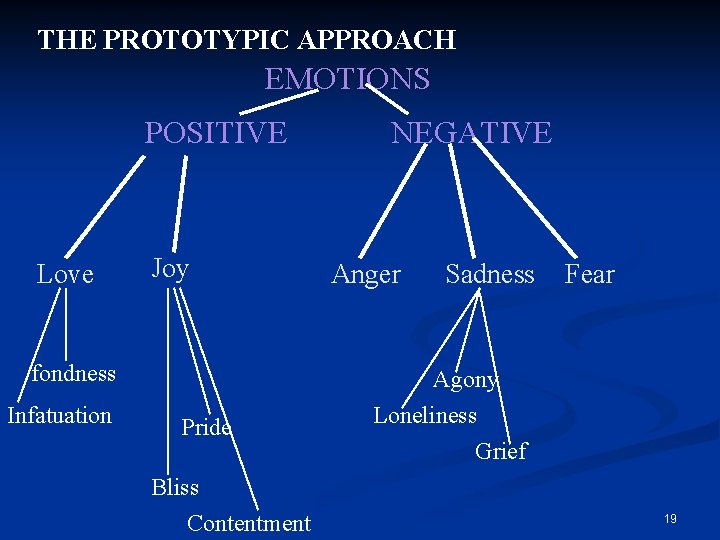 THE PROTOTYPIC APPROACH

EMOTIONS

POSITIVE

NEGATIVE

Love

Joy

Anger

Sadness

Fear

fondness

Infatuation

Pride

Bliss

Contentment

Agony

Loneliness

Grief

19